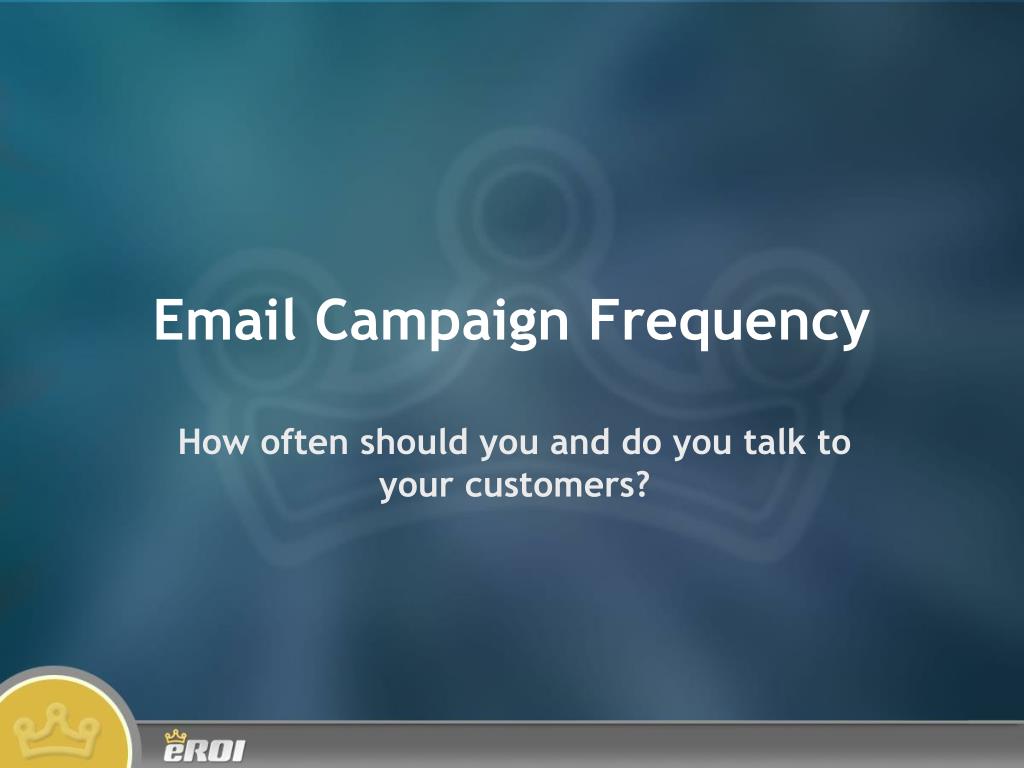 Email Campaign Frequency

How often should you and do you talk to your customers?

eROI